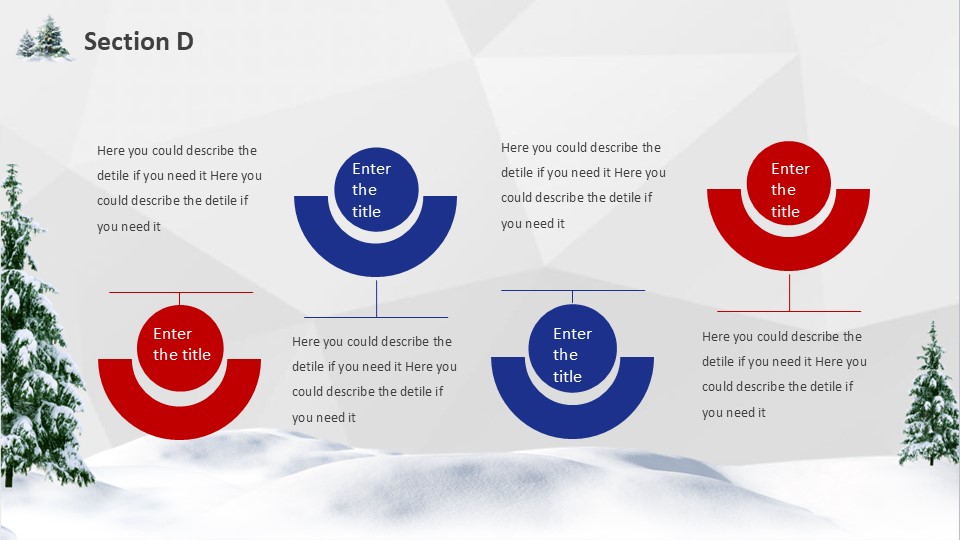 Section D

Here you could describe the detile if you need it Here you could describe the detile if you need it

Enter the title

Enter the title

Here you could describe the detile if you need it Here you could describe the detile if you need it

Here you could describe the detile if you need it Here you could describe the detile if you need it

Enter the title

Enter the title

Here you could describe the detile if you need it Here you could describe the detile if you need it